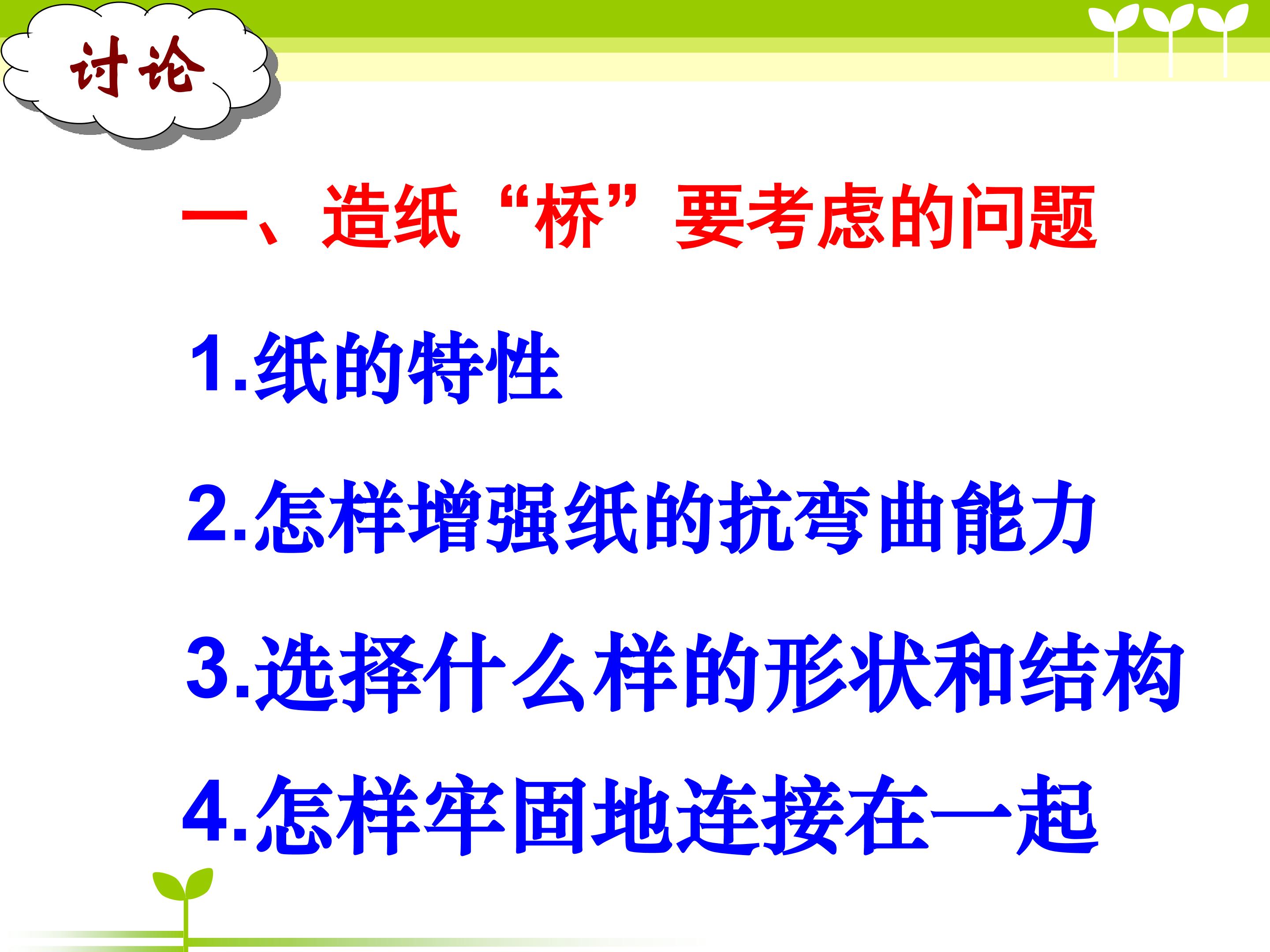 讨论

一、造纸“桥”要考虑的问题

1.纸的特性

2.怎样增强纸的抗弯曲能力

3.选择什么样的形状和结构

4.怎样牢固地连接在一起